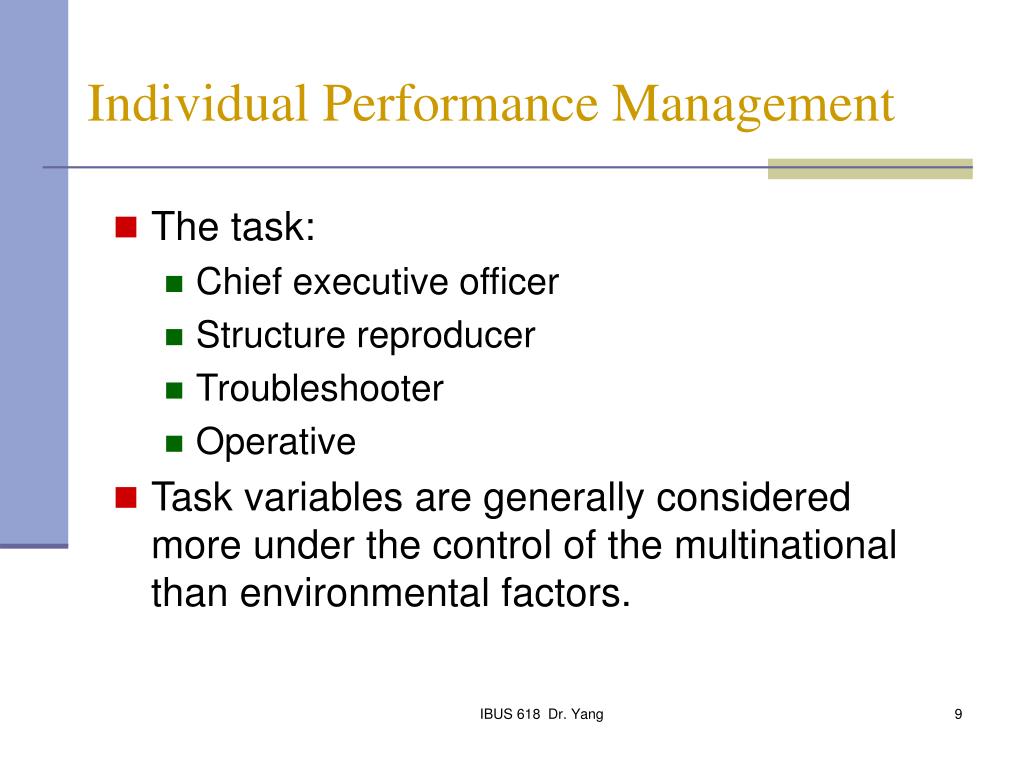 Individual Performance Management

The task:
Chief executive officer
Structure reproducer
Troubleshooter
Operative

Task variables are generally considered more under the control of the multinational than environmental factors.

IBUS 618 Dr. Yang

9